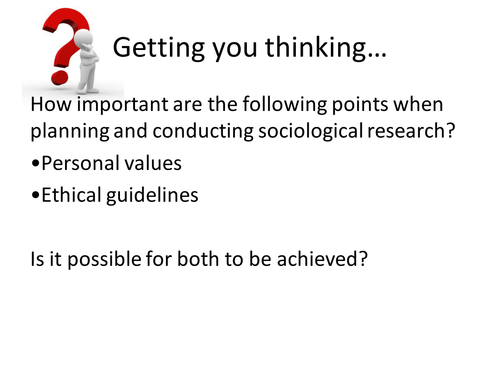 Getting you thinking…

How important are the following points when planning and conducting sociological research?

•Personal values

•Ethical guidelines

Is it possible for both to be achieved?